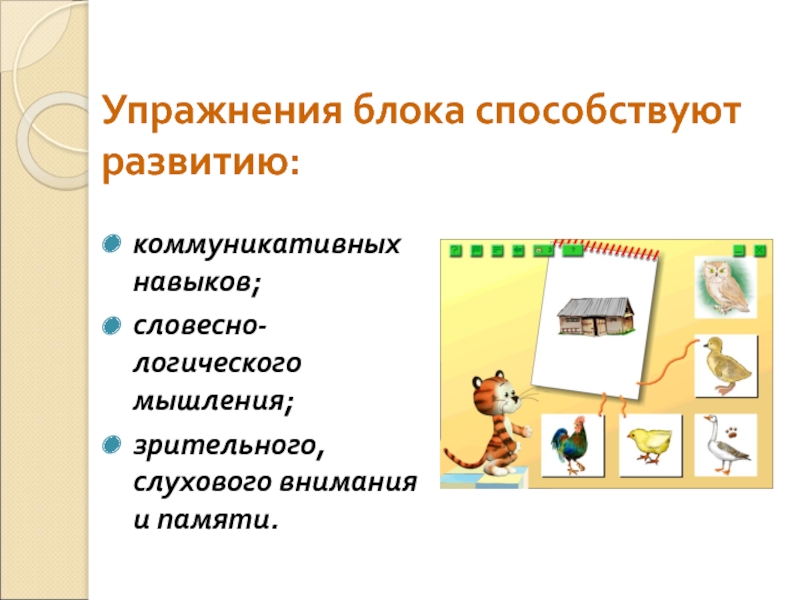 Упражнения блока способствуют развитию:

коммуникативных навыков;

словесно-логического мышления;

зрительного, слухового внимания и памяти.